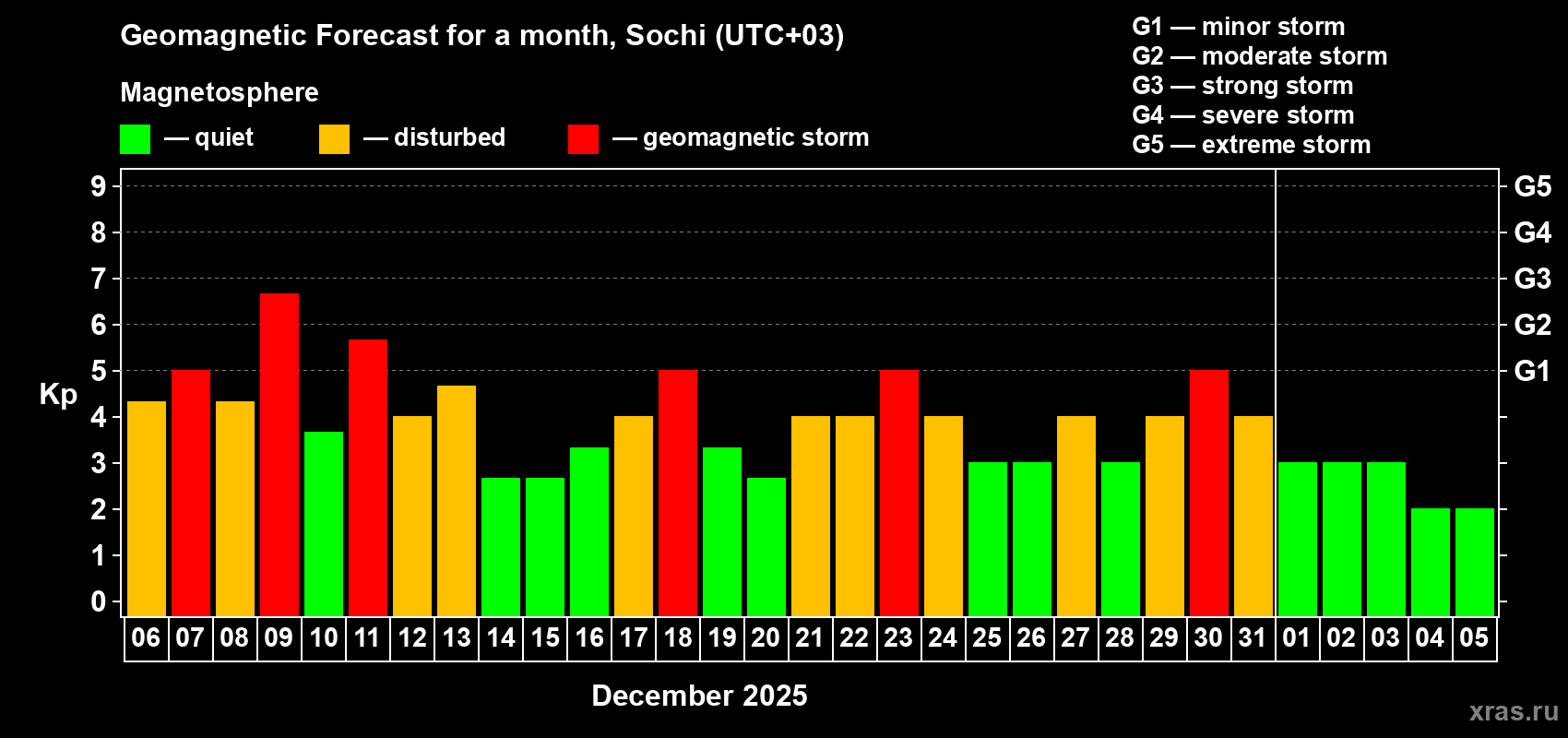 Geomagnetic Forecast for a month, Sochi (UTC+03)

Magnetosphere

— quiet — disturbed — geomagnetic storm

G1 — minor storm
G2 — moderate storm
G3 — strong storm
G4 — severe storm
G5 — extreme storm

Kp

9 8 7 6 5 4 3 2 1 0

G5 G4 G3 G2 G1

06 07 08 09 10 11 12 13 14 15 16 17 18 19 20 21 22 23 24 25 26 27 28 29 30 31 01 02 03 04 05

December 2025

xras.ru